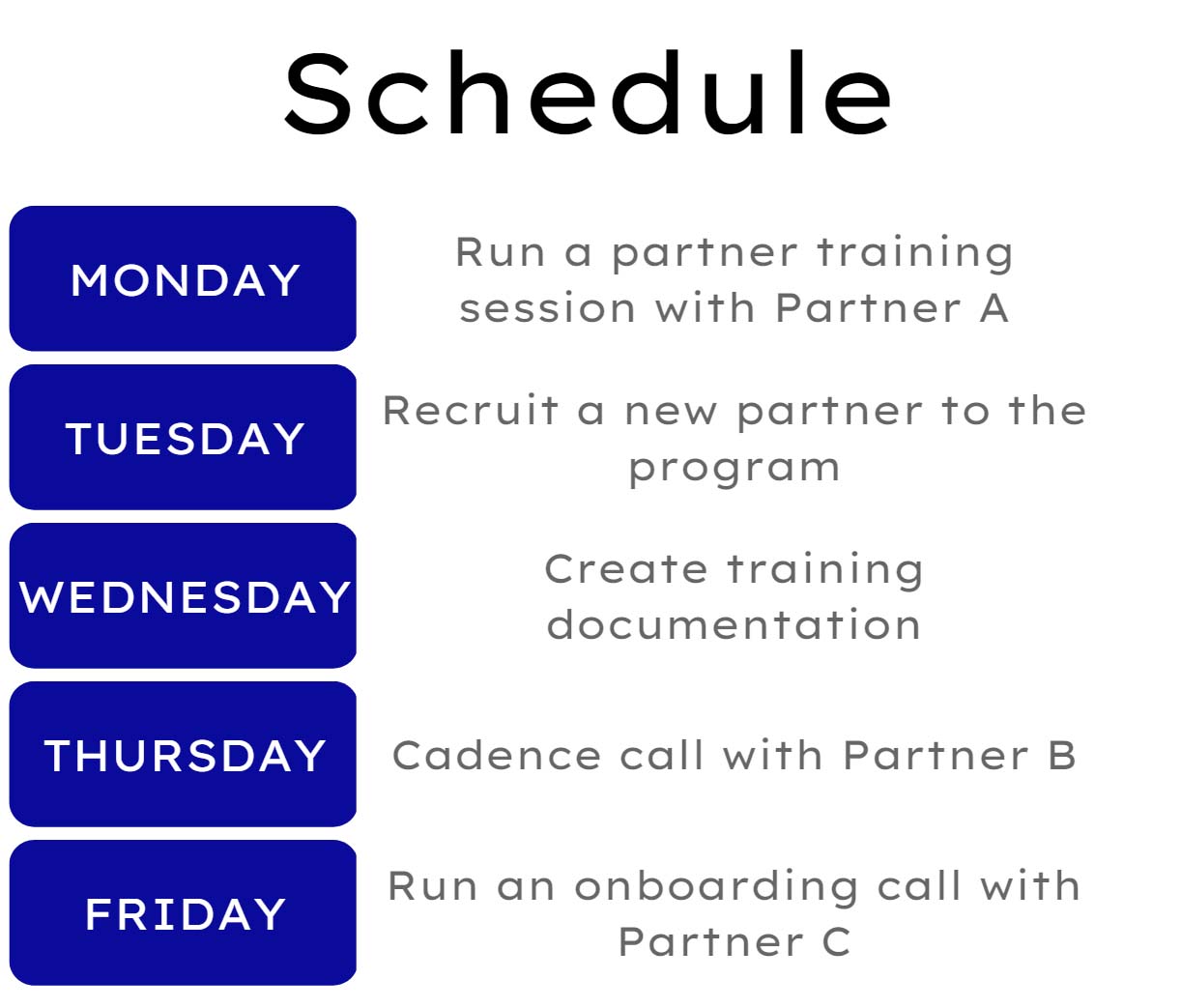 Schedule

MONDAY

Run a partner training session with Partner A

TUESDAY

Recruit a new partner to the program

WEDNESDAY

Create training documentation

THURSDAY

Cadence call with Partner B

FRIDAY

Run an onboarding call with Partner C